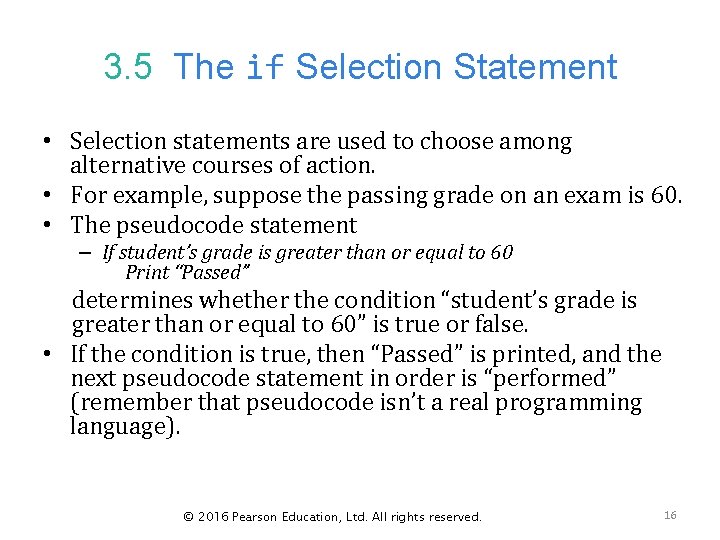 3.5 The if Selection Statement

• Selection statements are used to choose among alternative courses of action.
• For example, suppose the passing grade on an exam is 60.
• The pseudocode statement
– If student's grade is greater than or equal to 60
Print "Passed"
determines whether the condition "student's grade is greater than or equal to 60" is true or false.
• If the condition is true, then "Passed" is printed, and the next pseudocode statement in order is "performed" (remember that pseudocode isn't a real programming language).

© 2016 Pearson Education, Ltd. All rights reserved.
16